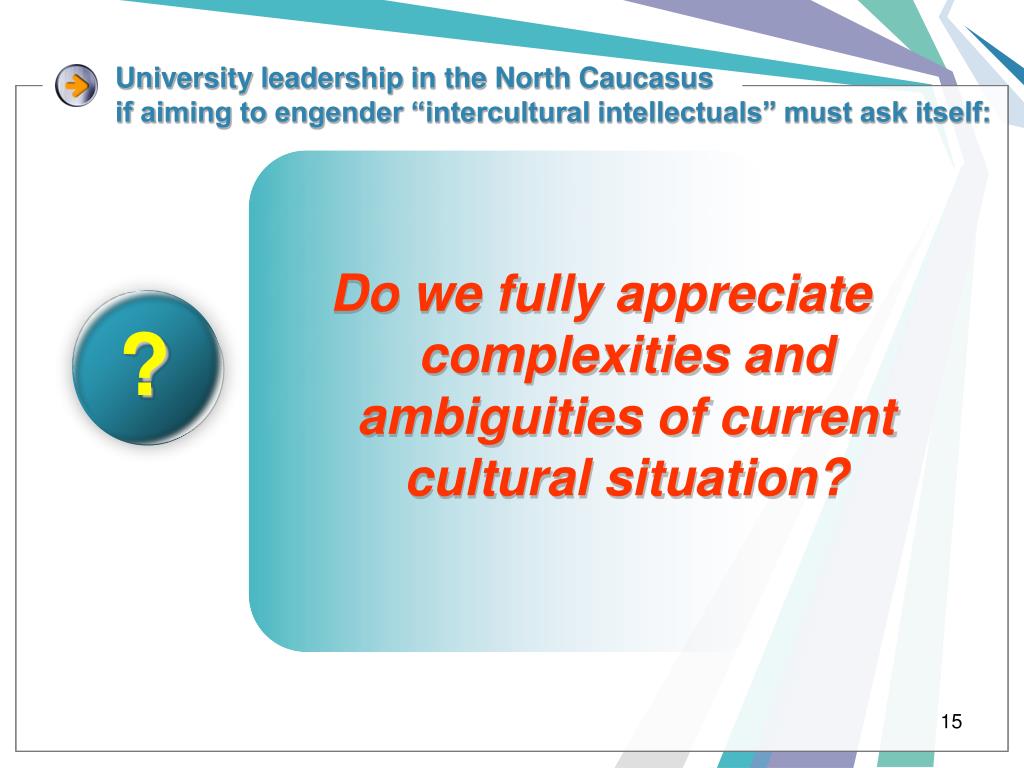 University leadership in the North Caucasus
if aiming to engender “intercultural intellectuals” must ask itself:

?

Do we fully appreciate complexities and ambiguities of current cultural situation?

15